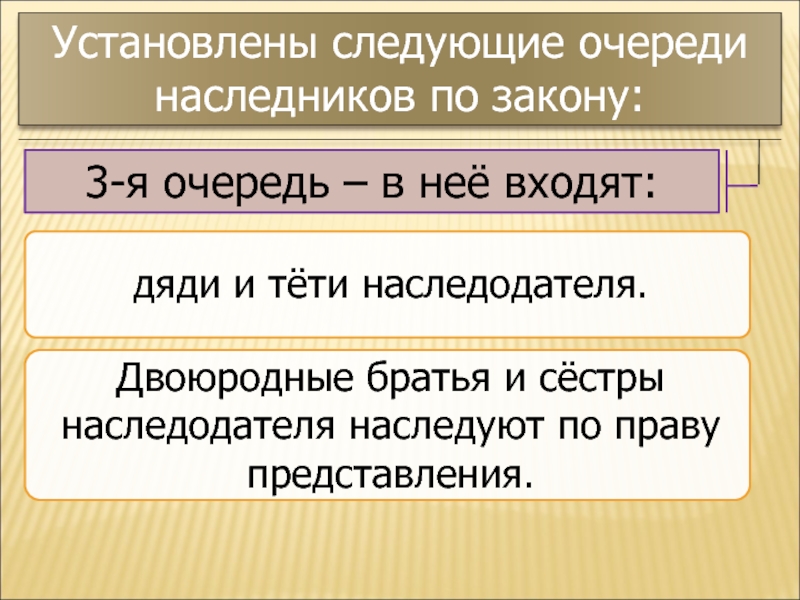 Установлены следующие очереди наследников по закону:

3-я очередь – в неё входят:

дяди и тёти наследодателя.

Двоюродные братья и сёстры наследодателя наследуют по праву представления.